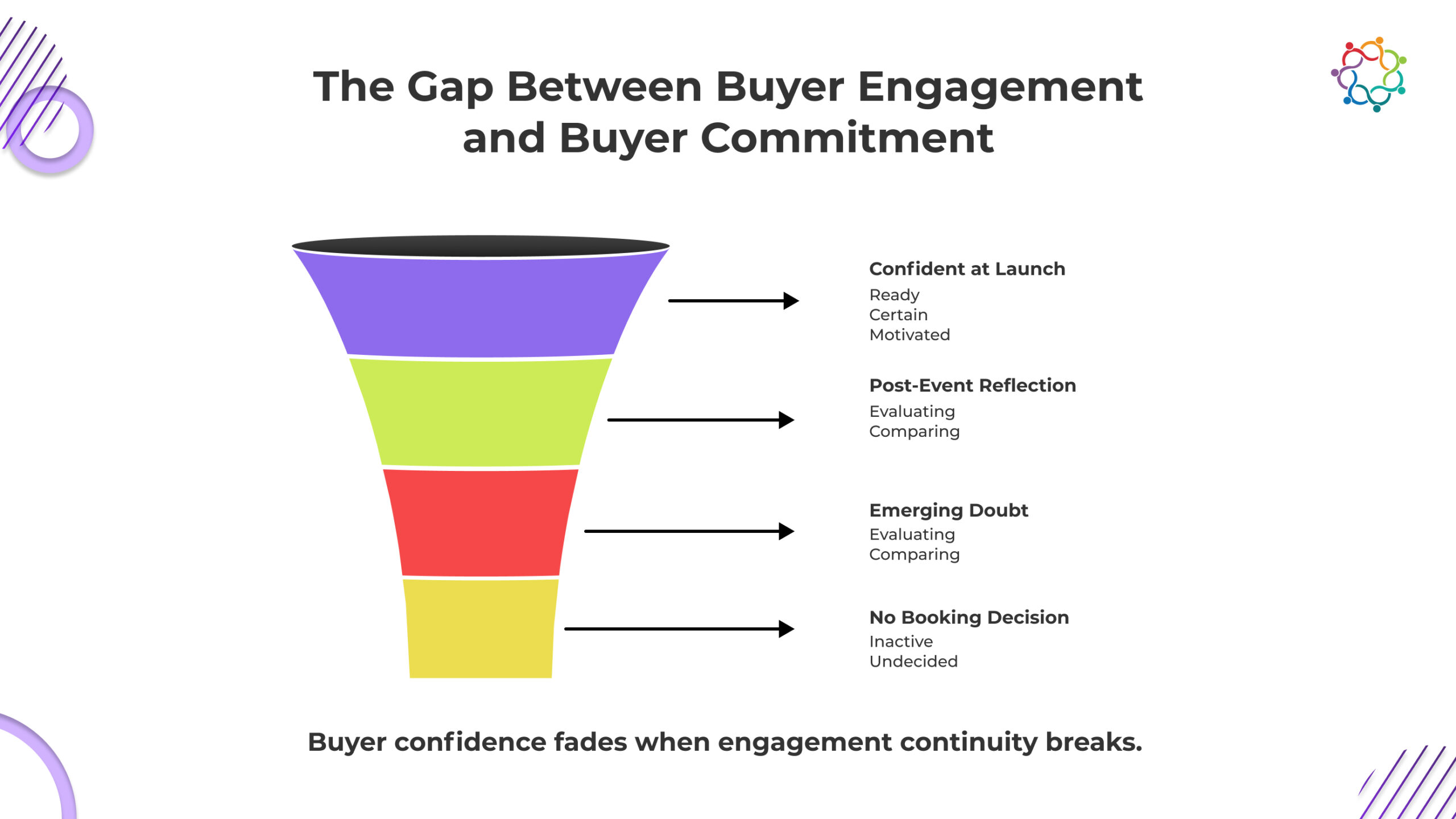 The Gap Between Buyer Engagement and Buyer Commitment

Confident at Launch
Ready
Certain
Motivated

Post-Event Reflection
Evaluating
Comparing

Emerging Doubt
Evaluating
Comparing

No Booking Decision
Inactive
Undecided

Buyer confidence fades when engagement continuity breaks.